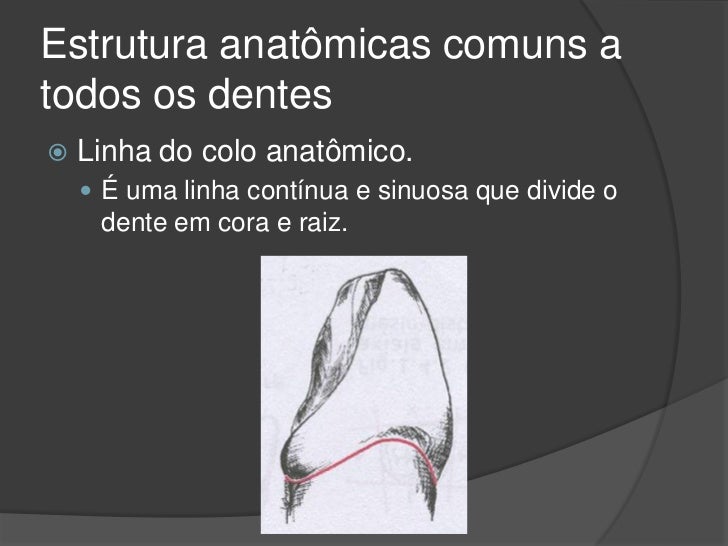 Estrutura anatômicas comuns a todos os dentes

Linha do colo anatômico.

É uma linha contínua e sinuosa que divide o dente em cora e raiz.